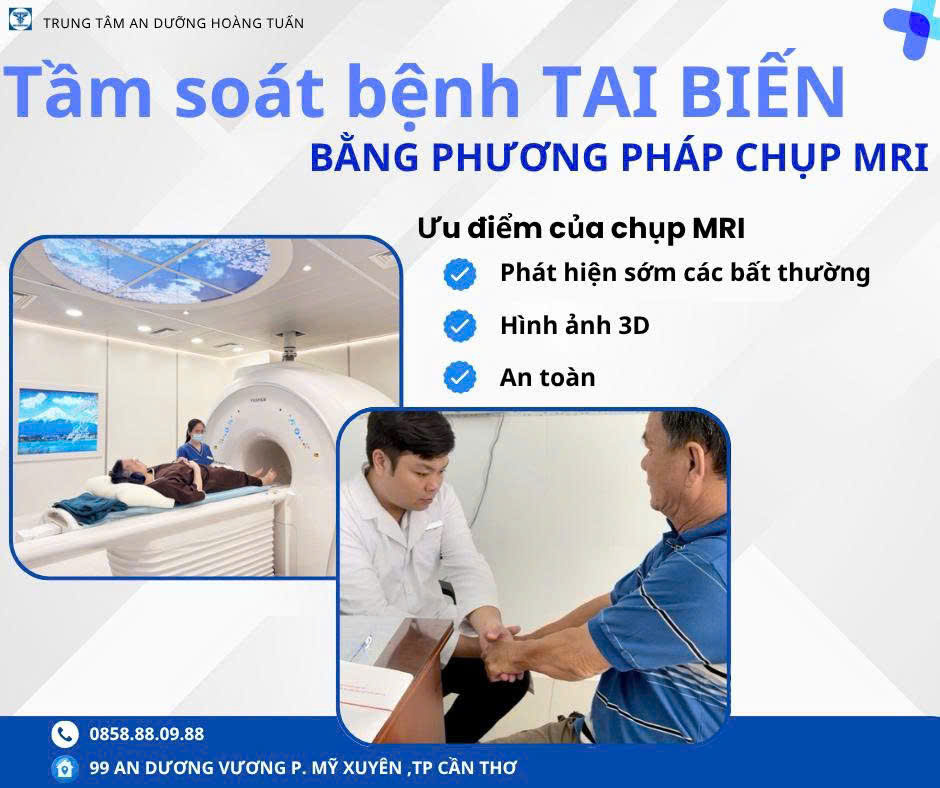 TRUNG TÂM AN DƯỠNG HOÀNG TUẤN

Tầm soát bệnh TAI BIẾN

BẰNG PHƯƠNG PHÁP CHỤP MRI

Ưu điểm của chụp MRI

Phát hiện sớm các bất thường

Hình ảnh 3D

An toàn

0858.88.09.88

99 AN DƯƠNG VƯƠNG P. MỸ XUYÊN ,TP CẦN THƠ